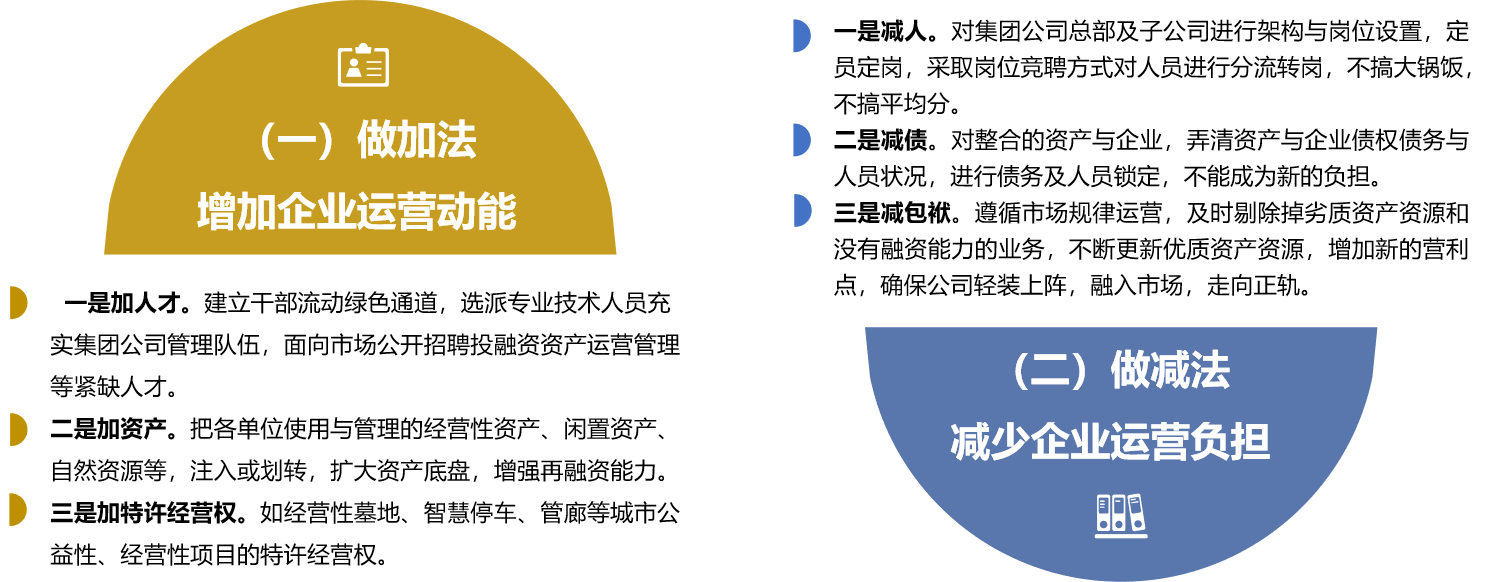 （一）做加法

增加企业运营动能

一是加人才。建立干部流动绿色通道，选派专业技术人员充实集团公司管理队伍，面向市场公开招聘投融资资产运营管理等紧缺人才。

二是加资产。把各单位使用与管理的经营性资产、闲置资产、自然资源等，注入或划转，扩大资产底盘，增强再融资能力。

三是加特许经营权。如经营性墓地、智慧停车、管廊等城市公益性、经营性项目的特许经营权。

一是减人。对集团公司总部及子公司进行架构与岗位设置，定员定岗，采取岗位竞聘方式对人员进行分流转岗，不搞大锅饭，不搞平均分。

二是减债。对整合的资产与企业，弄清资产与企业债权债务与人员状况，进行债务及人员锁定，不能成为新的负担。

三是减包袱。遵循市场规律运营，及时剔除掉劣质资产资源和没有融资能力的业务，不断更新优质资产资源，增加新的营利点，确保公司轻装上阵，融入市场，走向正轨。

（二）做减法

减少企业运营负担